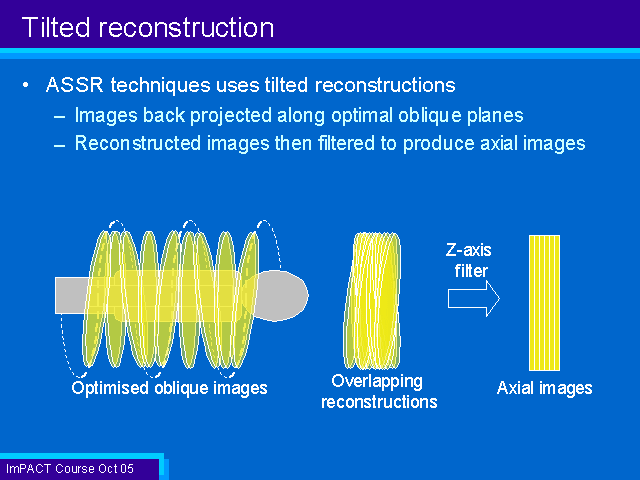 Tilted reconstruction

• ASSR techniques uses tilted reconstructions
– Images back projected along optimal oblique planes
– Reconstructed images then filtered to produce axial images

Optimised oblique images

Overlapping reconstructions

Z-axis filter

Axial images

ImPACT Course Oct 05